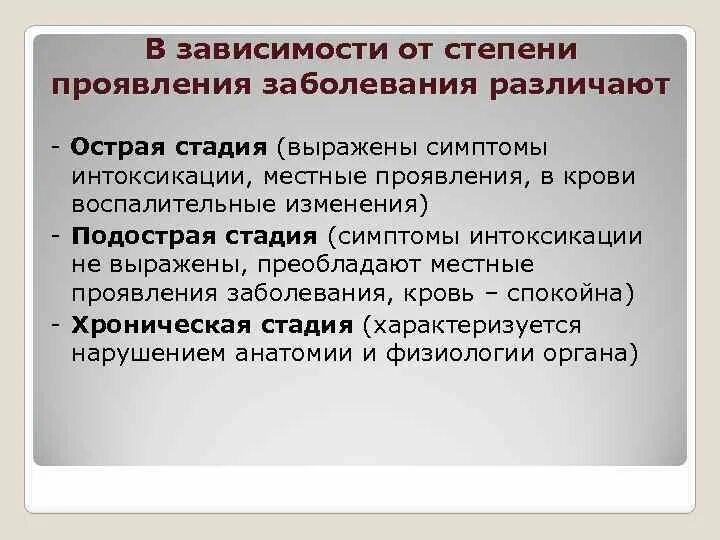 В зависимости от степени проявления заболевания различают

- Острая стадия (выражены симптомы интоксикации, местные проявления, в крови воспалительные изменения)
- Подострая стадия (симптомы интоксикации не выражены, преобладают местные проявления заболевания, кровь – спокойна)
- Хроническая стадия (характеризуется нарушением анатомии и физиологии органа)